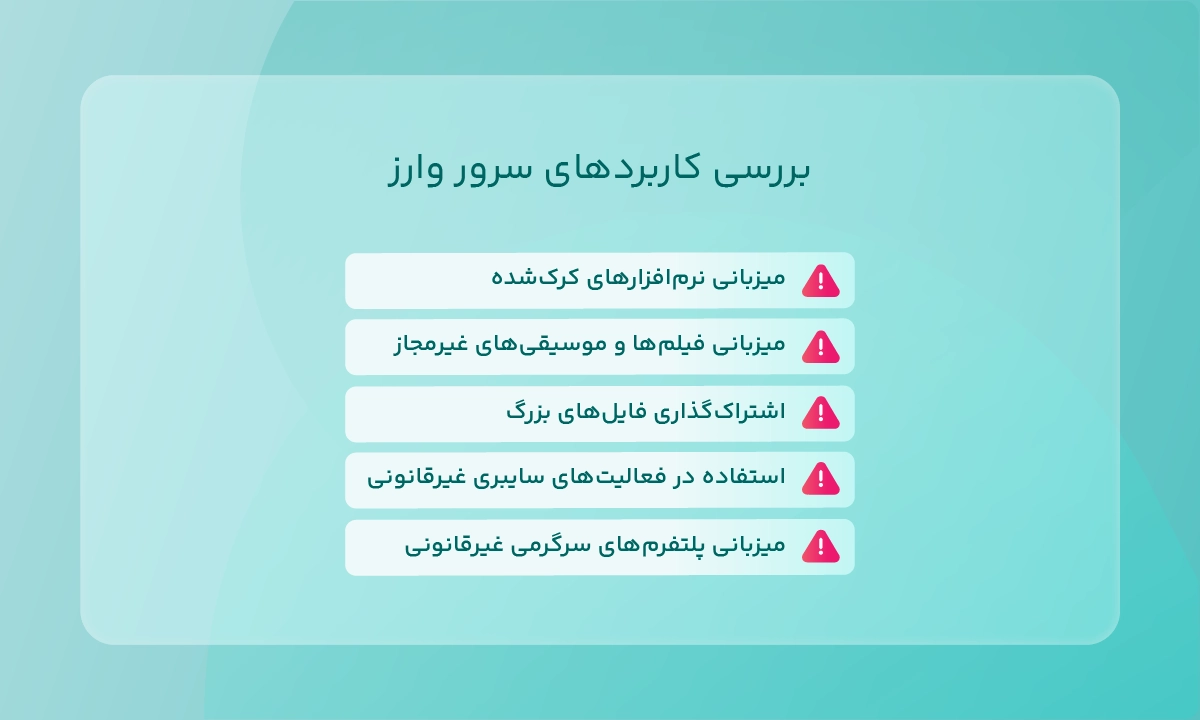 بررسی کاربردهای سرور وارز

میزبانی نرم‌افزارهای کرک‌شده

میزبانی فیلم‌ها و موسیقی‌های غیرمجاز

اشتراک‌گذاری فایل‌های بزرگ

استفاده در فعالیت‌های سایبری غیرقانونی

میزبانی پلتفرم‌های سرگرمی غیرقانونی